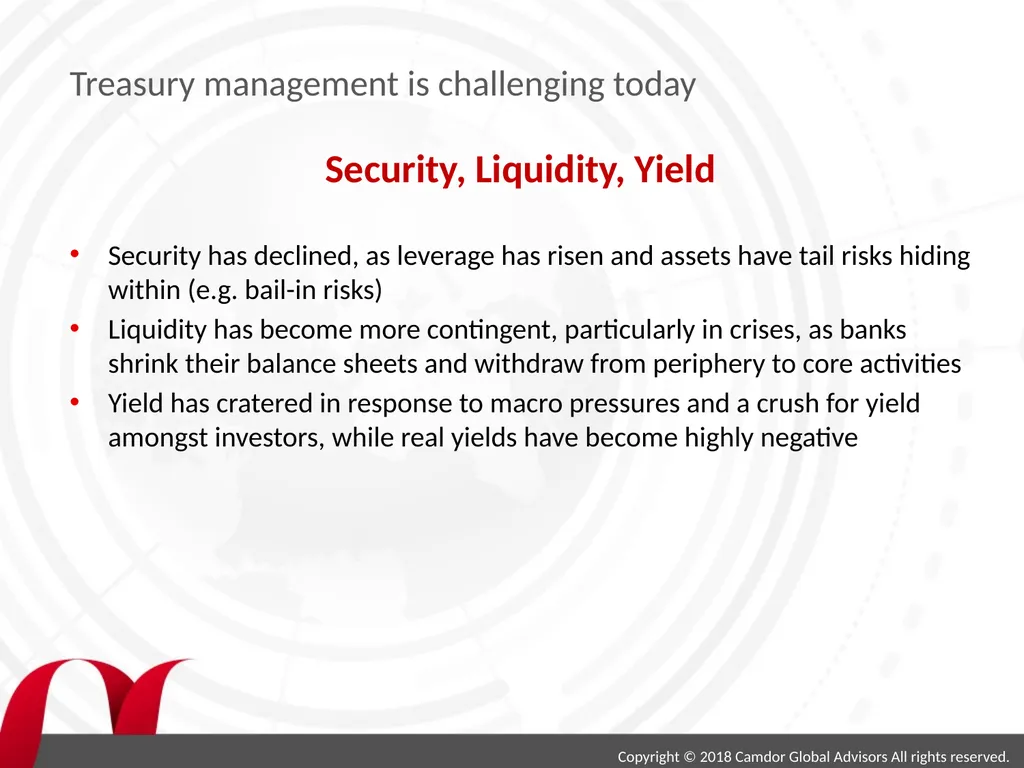 Treasury management is challenging today

Security, Liquidity, Yield

• Security has declined, as leverage has risen and assets have tail risks hiding within (e.g. bail-in risks)
• Liquidity has become more contingent, particularly in crises, as banks shrink their balance sheets and withdraw from periphery to core activities
• Yield has cratered in response to macro pressures and a crush for yield amongst investors, while real yields have become highly negative

Copyright © 2018 Camdor Global Advisors All rights reserved.